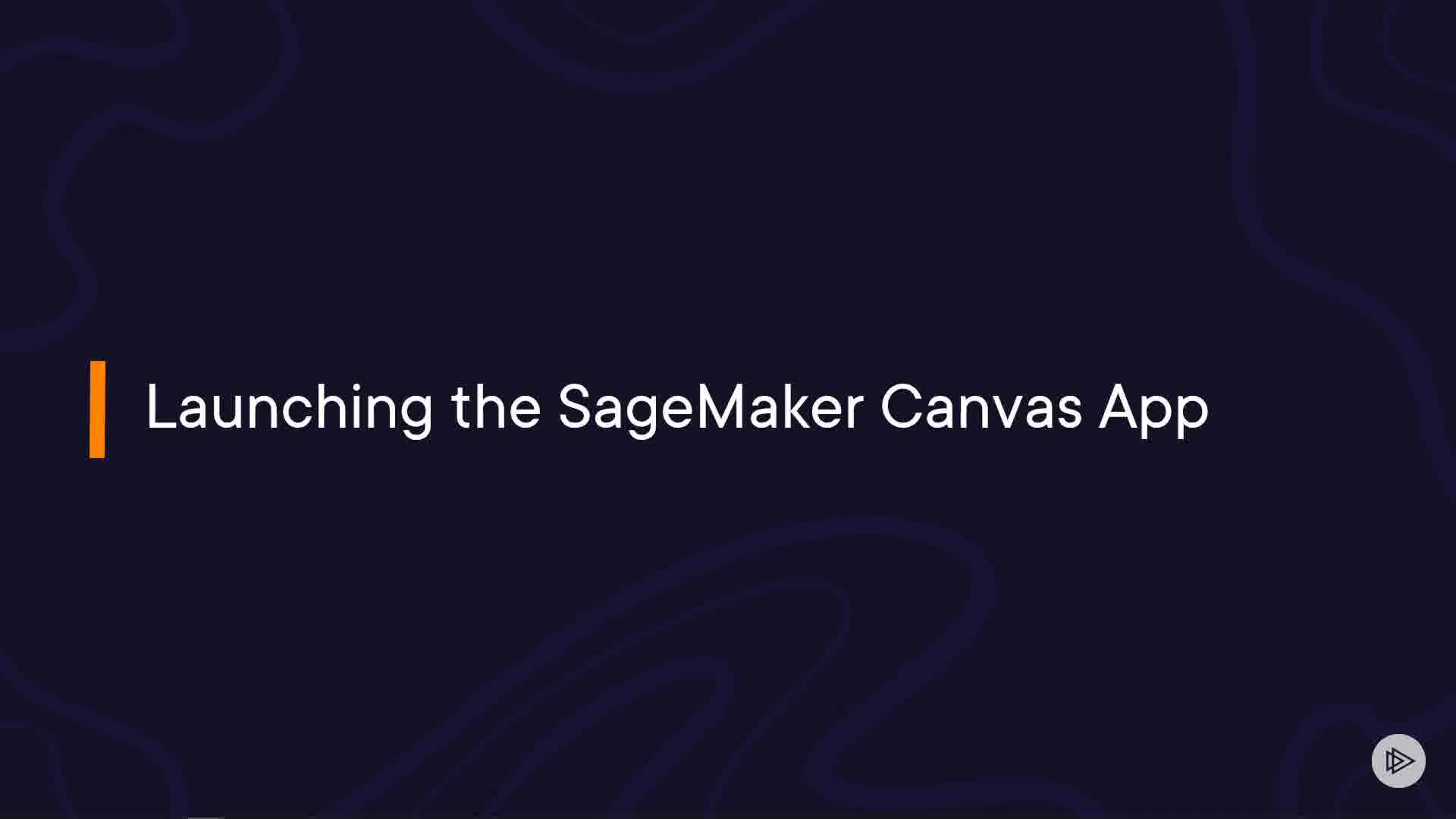 Launching the SageMaker Canvas App